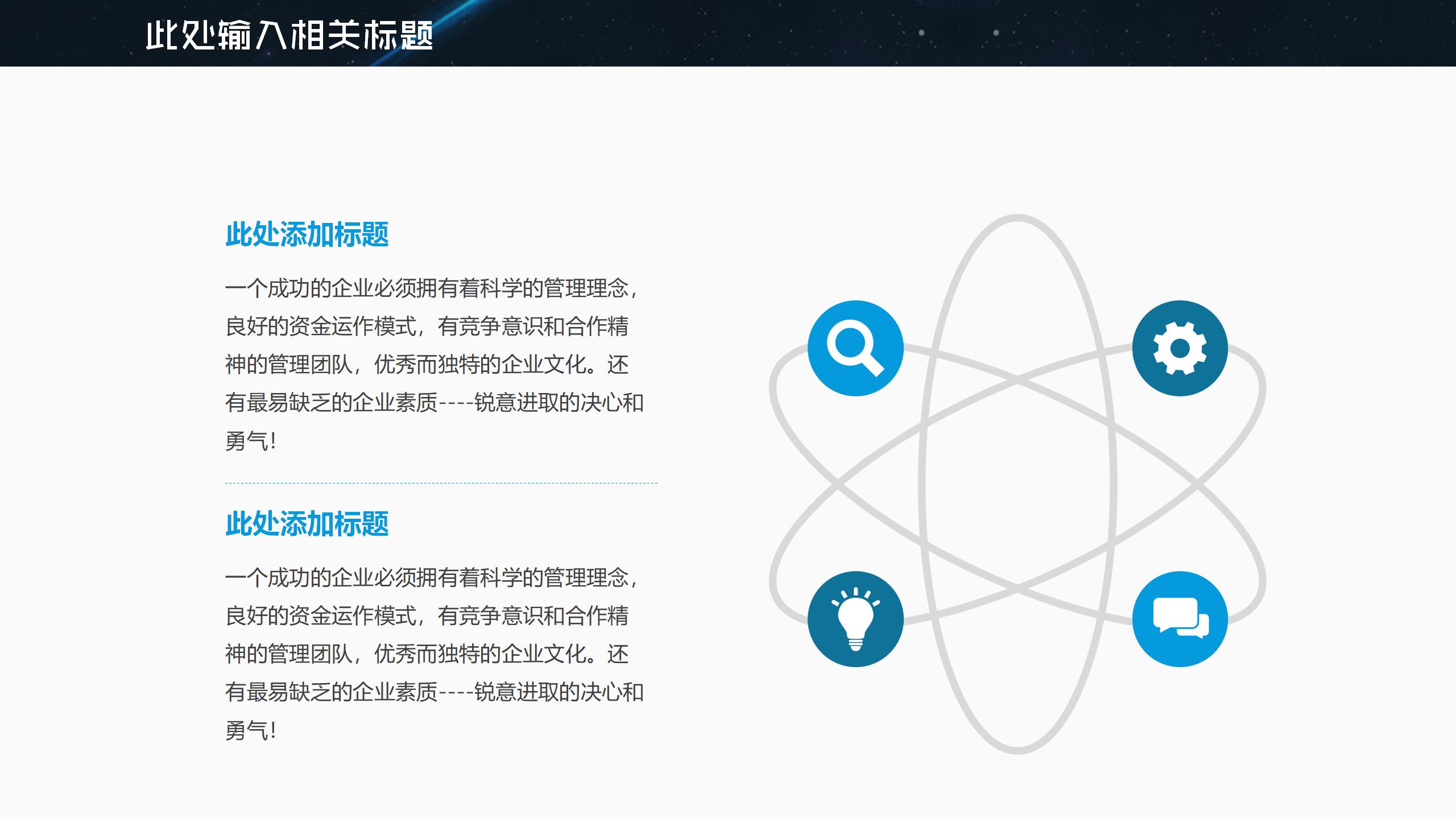 此处输入相关标题

此处添加标题

一个成功的企业必须拥有着科学的管理理念，良好的资金运作模式，有竞争意识和合作精神的管理团队，优秀而独特的企业文化。还有最易缺乏的企业素质----锐意进取的决心和勇气！

此处添加标题

一个成功的企业必须拥有着科学的管理理念，良好的资金运作模式，有竞争意识和合作精神的管理团队，优秀而独特的企业文化。还有最易缺乏的企业素质----锐意进取的决心和勇气！